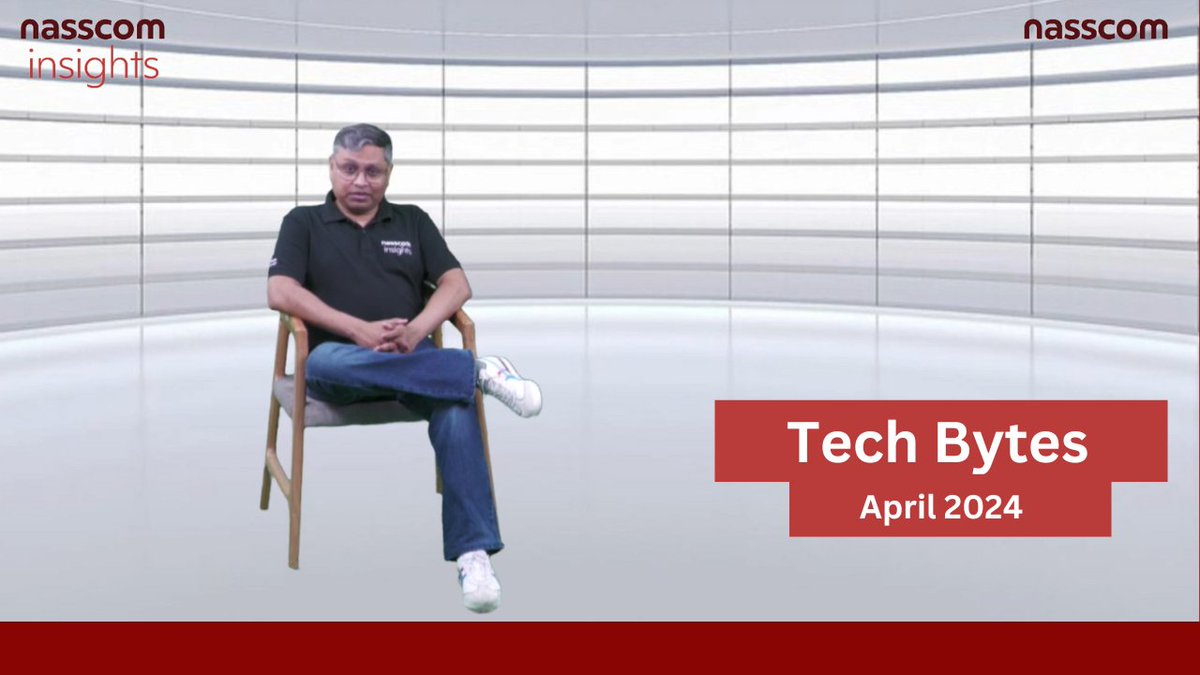 nasscom insights

nasscom

nasscom insights

Tech Bytes
April 2024